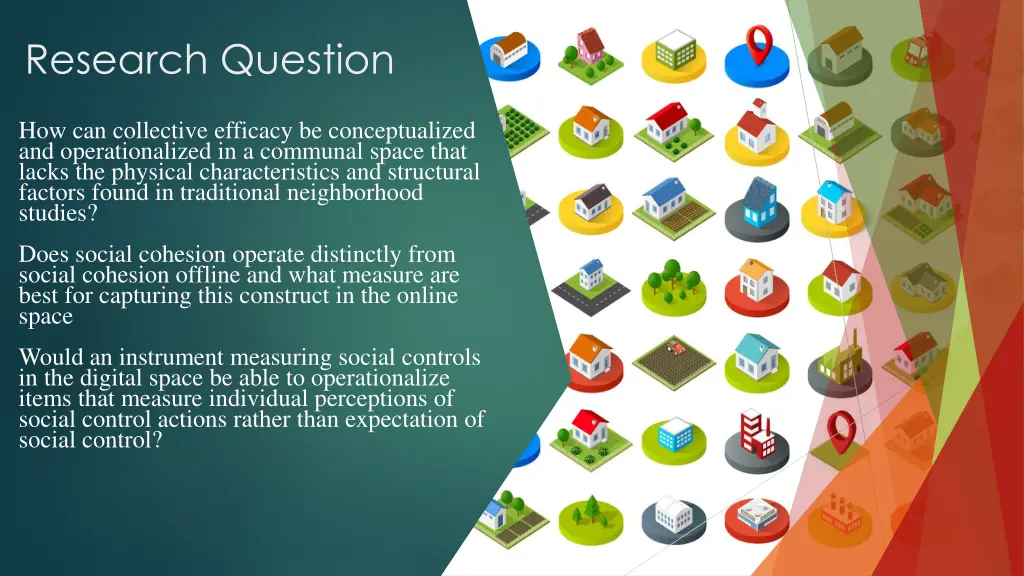 Research Question

How can collective efficacy be conceptualized and operationalized in a communal space that lacks the physical characteristics and structural factors found in traditional neighborhood studies?

Does social cohesion operate distinctly from social cohesion offline and what measure are best for capturing this construct in the online space

Would an instrument measuring social controls in the digital space be able to operationalize items that measure individual perceptions of social control actions rather than expectation of social control?